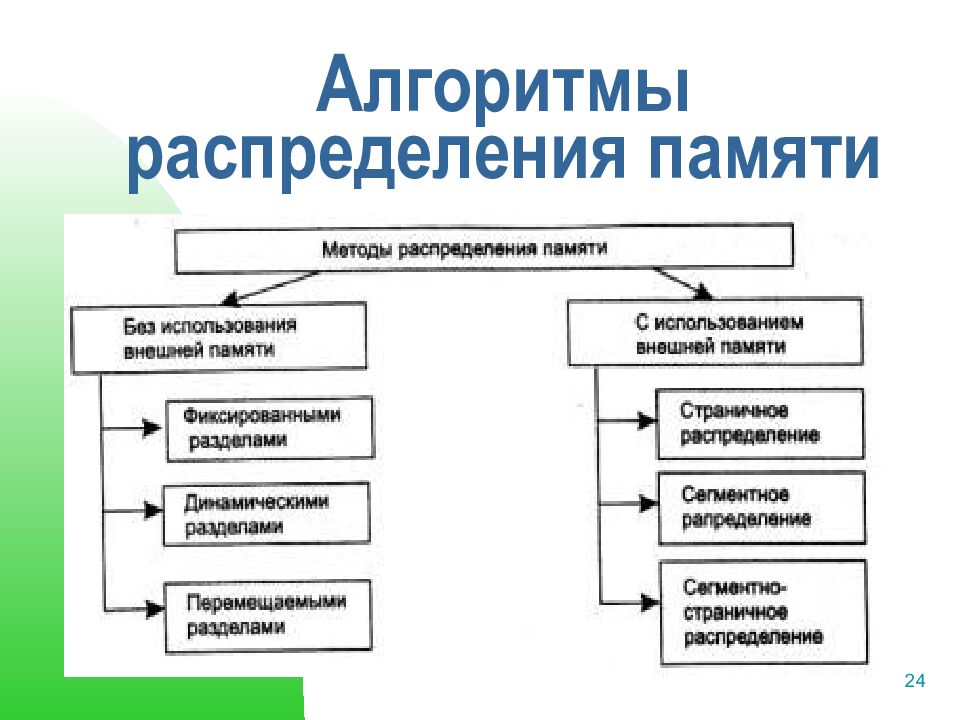 Алгоритмы распределения памяти

Методы распределения памяти

Без использования внешней памяти

Фиксированными разделами

Динамическими разделами

Перемещаемыми разделами

С использованием внешней памяти

Страничное распределение

Сегментное рапределение

Сегментно-страничное распределение

24